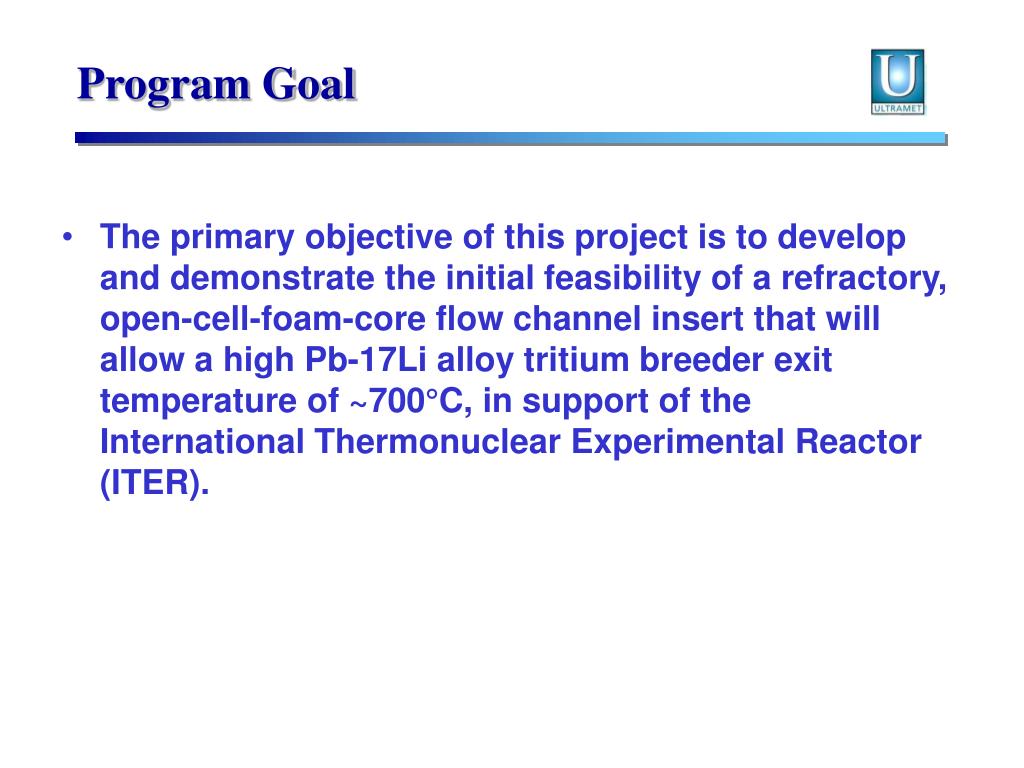 Program Goal

U
ULTRAMET

• The primary objective of this project is to develop and demonstrate the initial feasibility of a refractory, open-cell-foam-core flow channel insert that will allow a high Pb-17Li alloy tritium breeder exit temperature of ~700°C, in support of the International Thermonuclear Experimental Reactor (ITER).